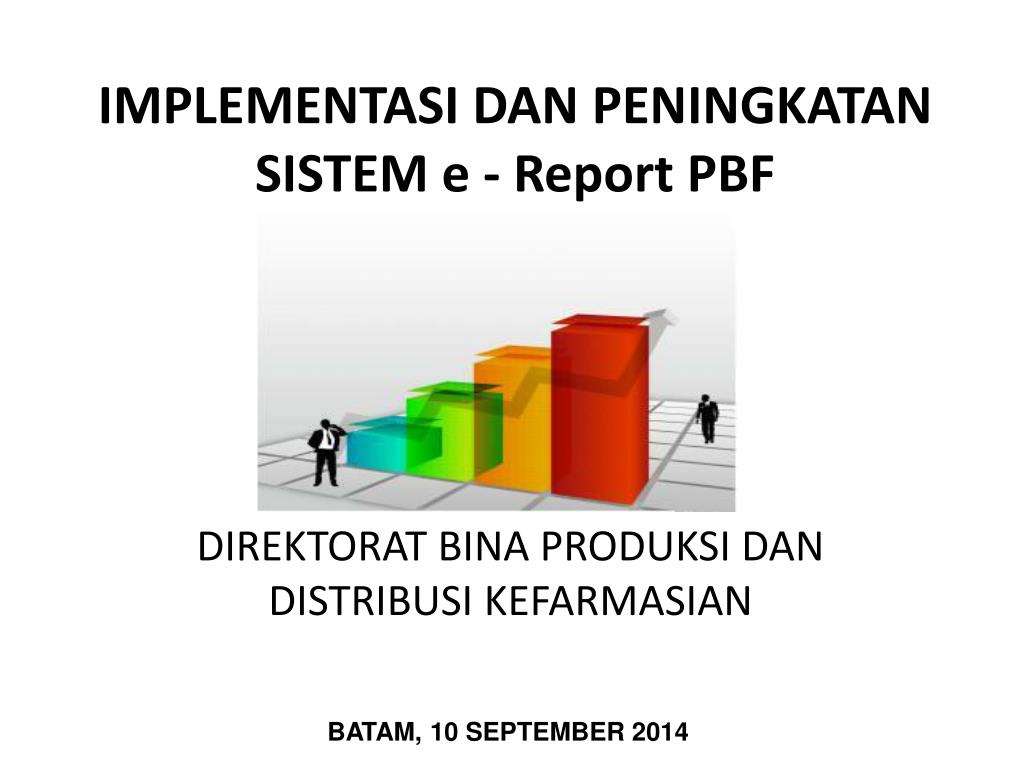 IMPLEMENTASI DAN PENINGKATAN SISTEM e - Report PBF

DIREKTORAT BINA PRODUKSI DAN DISTRIBUSI KEFARMASIAN

BATAM, 10 SEPTEMBER 2014